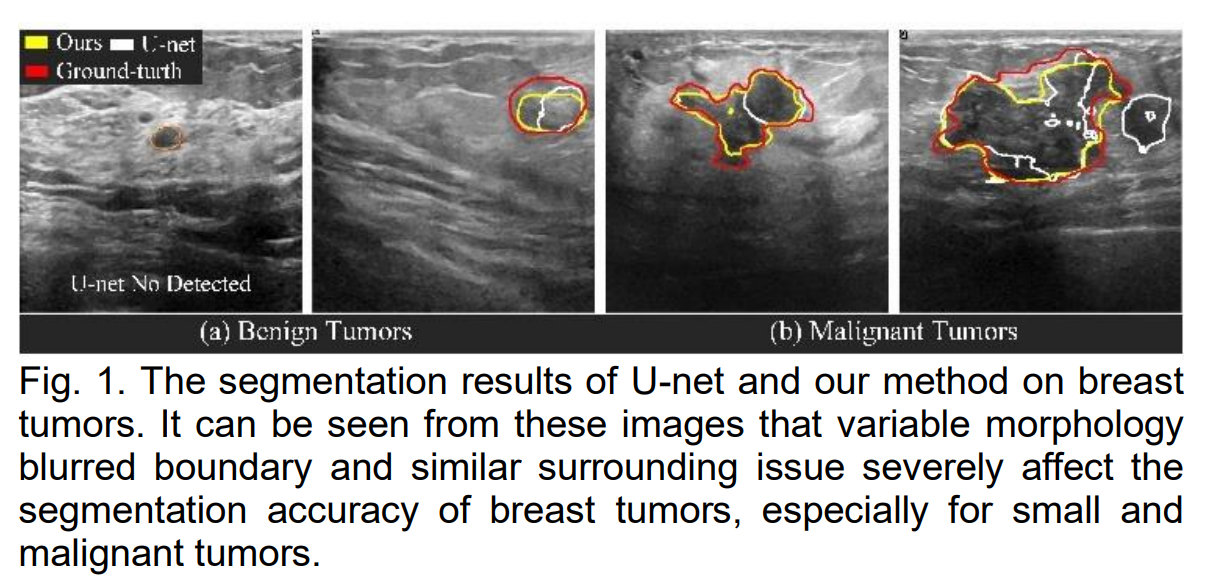 Ours U-net
Ground-turth

U-net No Detected

(a) Benign Tumors

(b) Malignant Tumors

Fig. 1. The segmentation results of U-net and our method on breast tumors. It can be seen from these images that variable morphology blurred boundary and similar surrounding issue severely affect the segmentation accuracy of breast tumors, especially for small and malignant tumors.